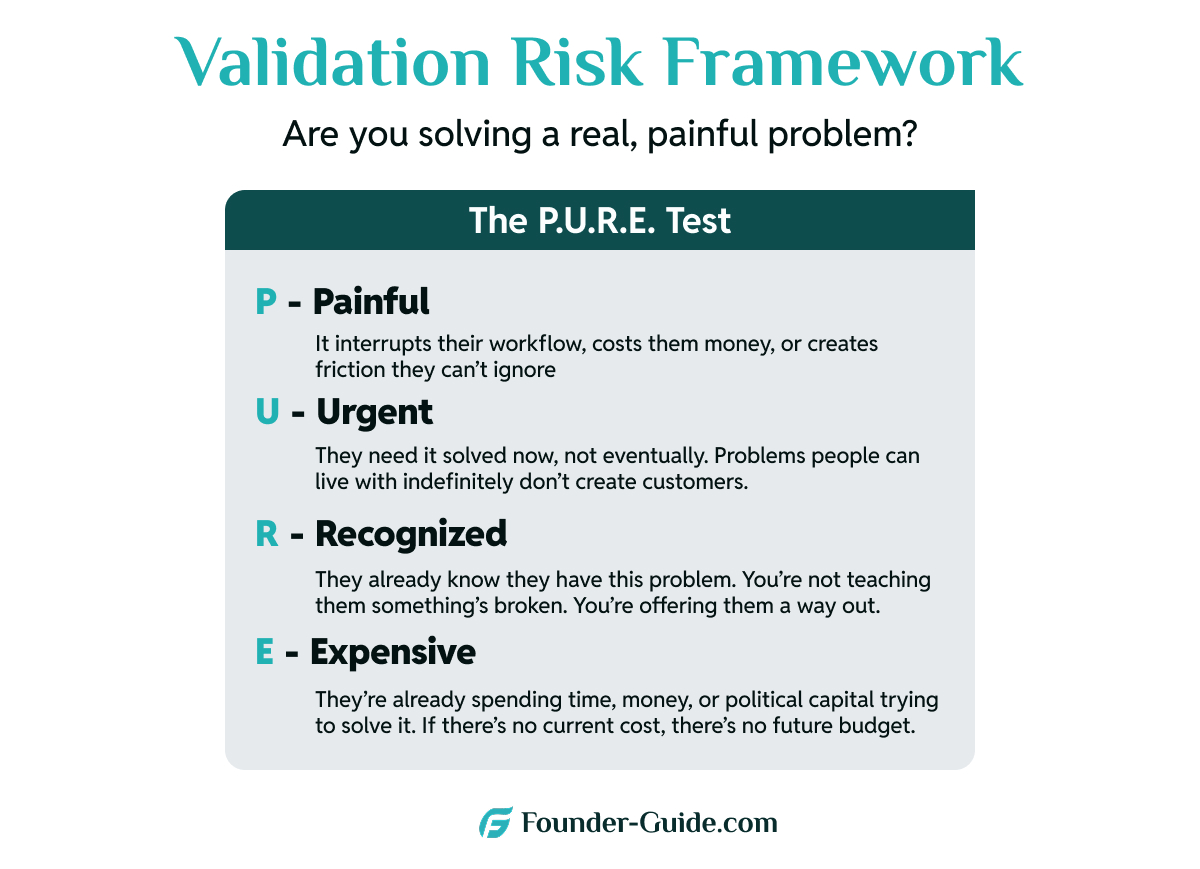 Validation Risk Framework

Are you solving a real, painful problem?

The P.U.R.E. Test

P - Painful

It interrupts their workflow, costs them money, or creates friction they can't ignore

U - Urgent

They need it solved now, not eventually. Problems people can live with indefinitely don't create customers.

R - Recognized

They already know they have this problem. You're not teaching them something's broken. You're offering them a way out.

E - Expensive

They're already spending time, money, or political capital trying to solve it. If there's no current cost, there's no future budget.

Founder-Guide.com